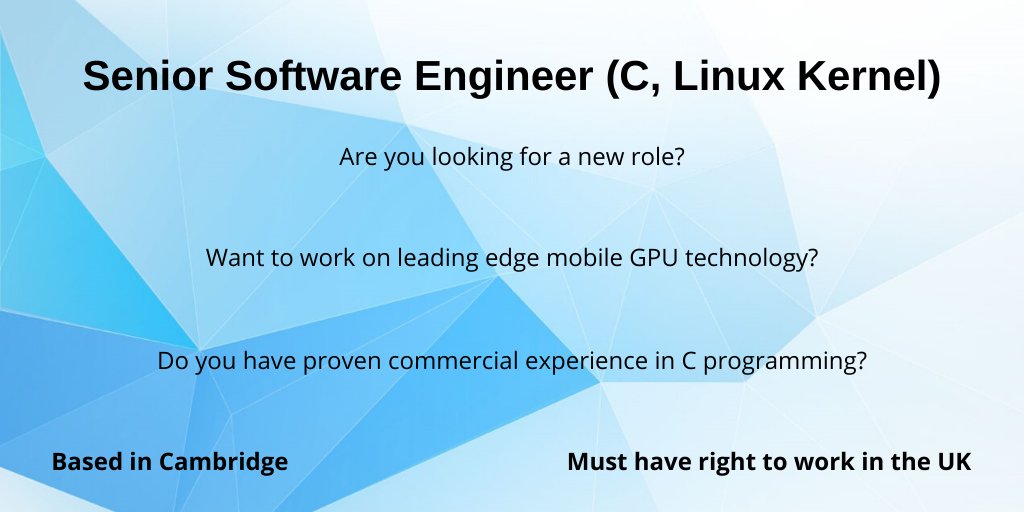 Senior Software Engineer (C, Linux Kernel)

Are you looking for a new role?

Want to work on leading edge mobile GPU technology?

Do you have proven commercial experience in C programming?

Based in Cambridge

Must have right to work in the UK